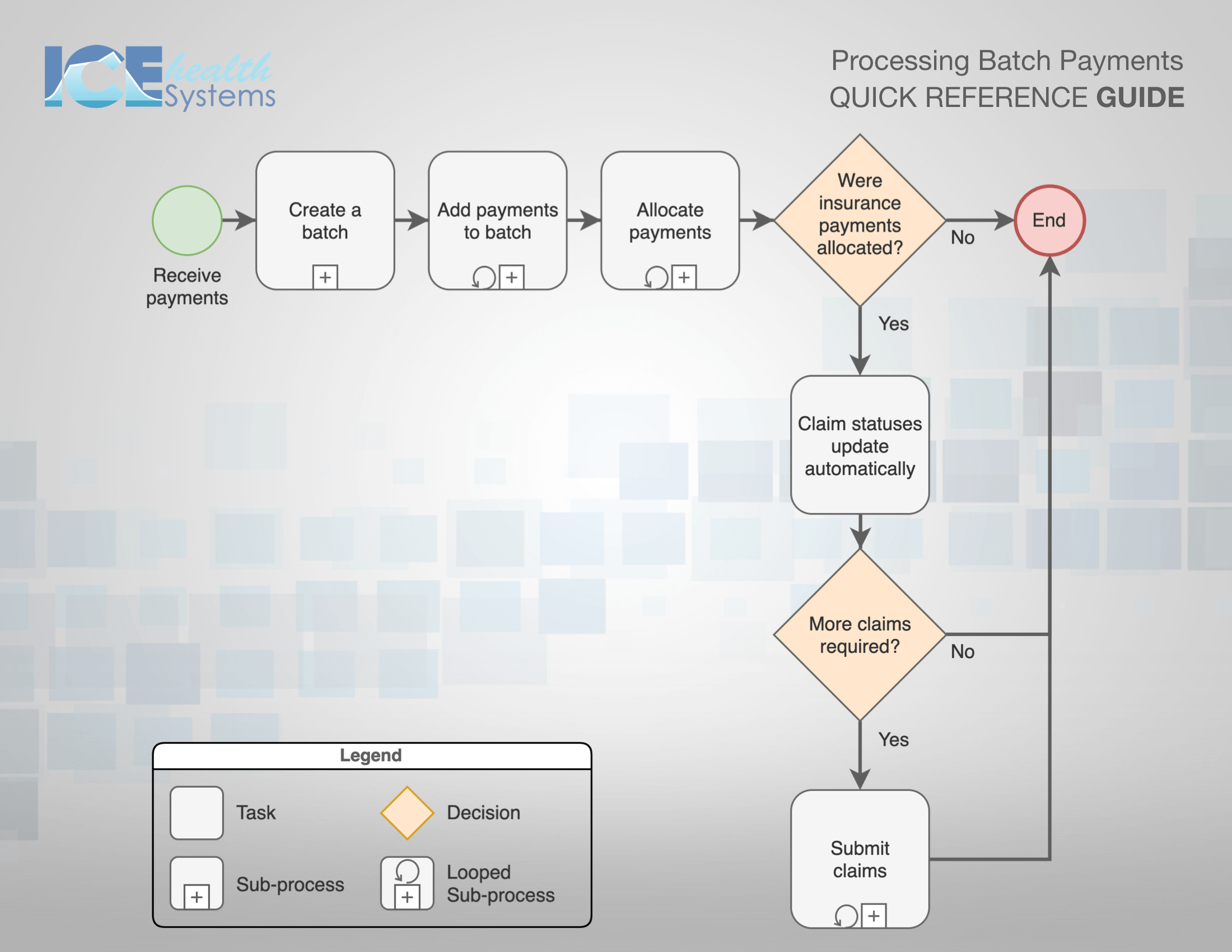 ICE health Systems

Processing Batch Payments
QUICK REFERENCE GUIDE

Receive payments

Create a batch

Add payments to batch

Allocate payments

Were insurance payments allocated?

No

End

Yes

Claim statuses update automatically

More claims required?

No

Yes

Submit claims

Legend

Task

Decision

Sub-process

Looped Sub-process